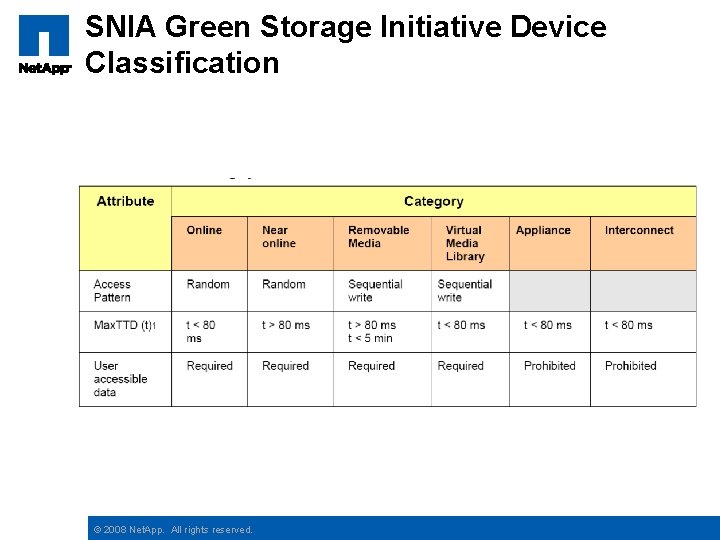 NetApp

SNIA Green Storage Initiative Device Classification

| Attribute | Category | | | | | |
|---|---|---|---|---|---|---|
| | Online | Near online | Removable Media | Virtual Media Library | Appliance | Interconnect |
| Access Pattern | Random | Random | Sequential write | Sequential write | | |
| MaxTTD (t)1 | t < 80 ms | t > 80 ms | t > 80 ms t < 5 min | t < 80 ms | t < 80 ms | t < 80 ms |
| User accessible data | Required | Required | Required | Required | Prohibited | Prohibited |

© 2008 NetApp. All rights reserved.